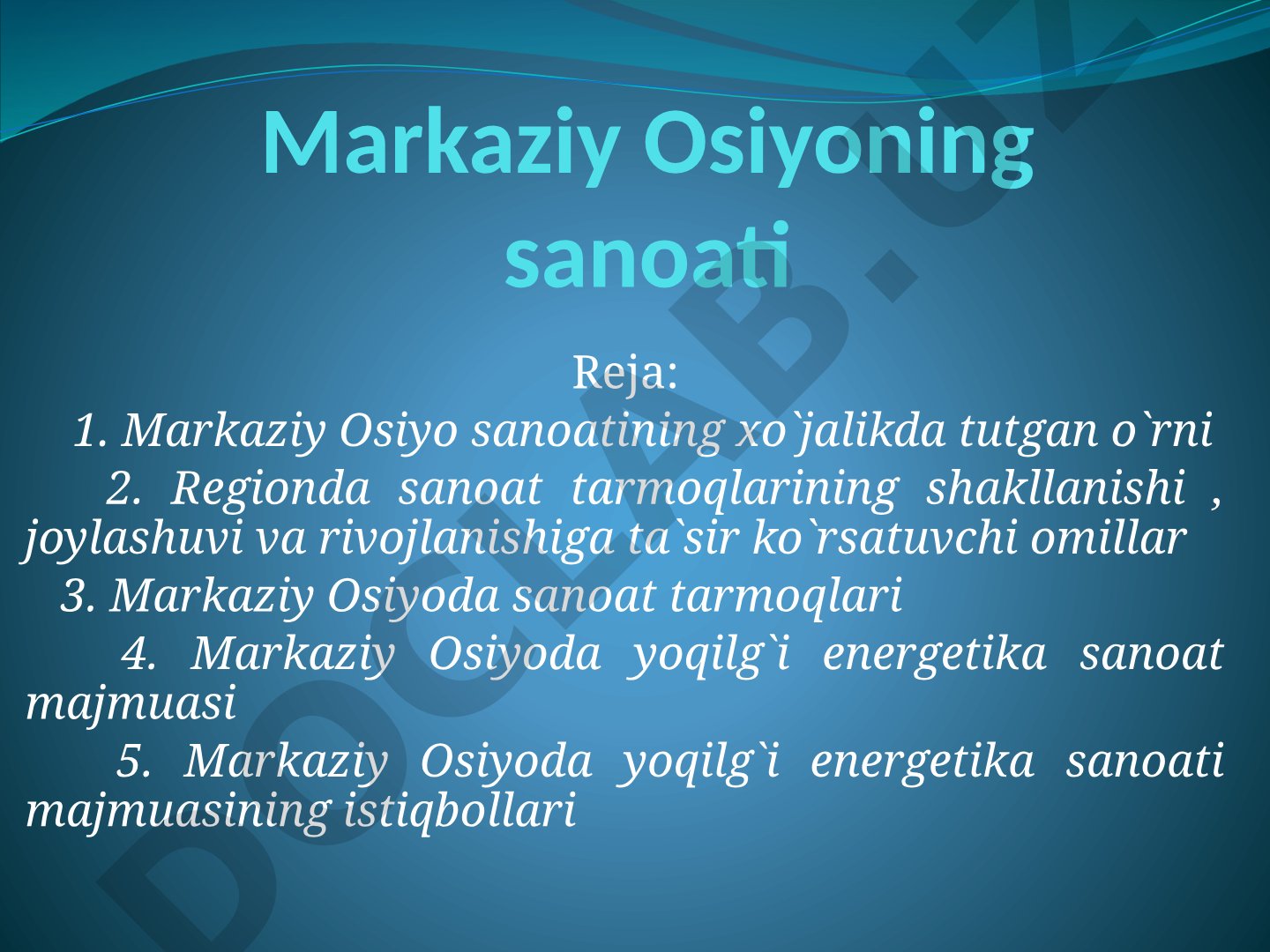 Markaziy Osiyoning sanoati

Reja:

1. Markaziy Osiyo sanoatining xo`jalikda tutgan o`rni

2. Regionda sanoat tarmoqlarining shakllanishi , joylashuvi va rivojlanishiga ta`sir ko`rsatuvchi omillar

3. Markaziy Osiyoda sanoat tarmoqlari

4. Markaziy Osiyoda yoqilg`i energetika sanoat majmuasi

5. Markaziy Osiyoda yoqilg`i energetika sanoati majmuasining istiqbollari

DOCLAB.UZ